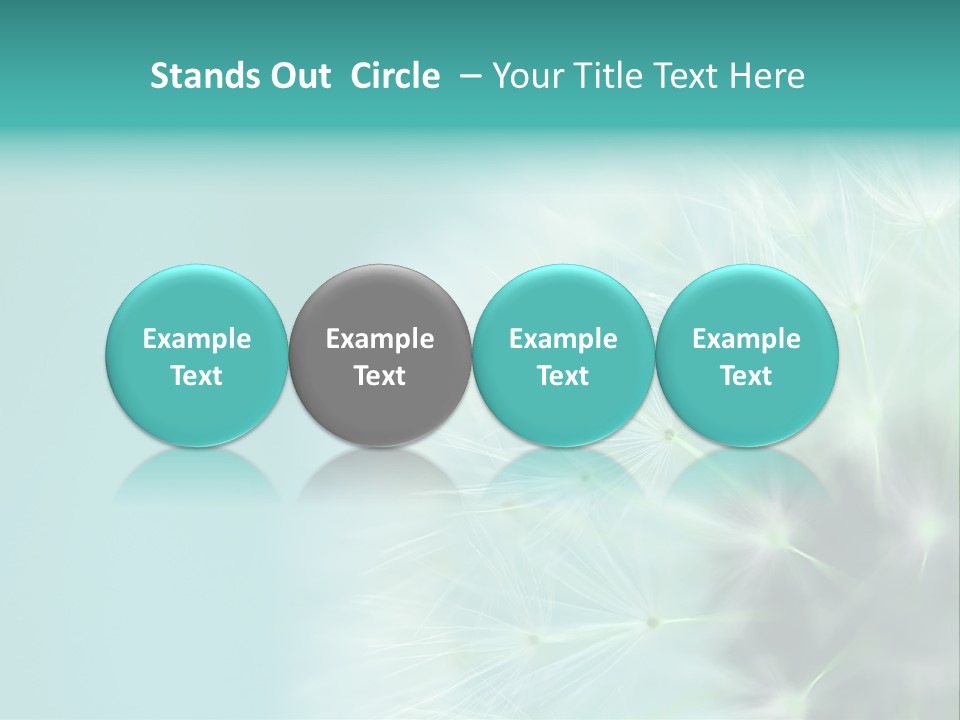 Stands Out Circle – Your Title Text Here

Example Text

Example Text

Example Text

Example Text